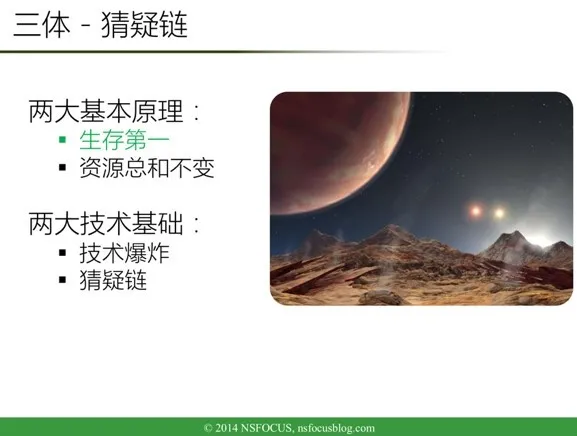 三体 - 猜疑链

两大基本原理：
▪ 生存第一
▪ 资源总和不变

两大技术基础：
▪ 技术爆炸
▪ 猜疑链

© 2014 NSFOCUS, nsfocusblog.com